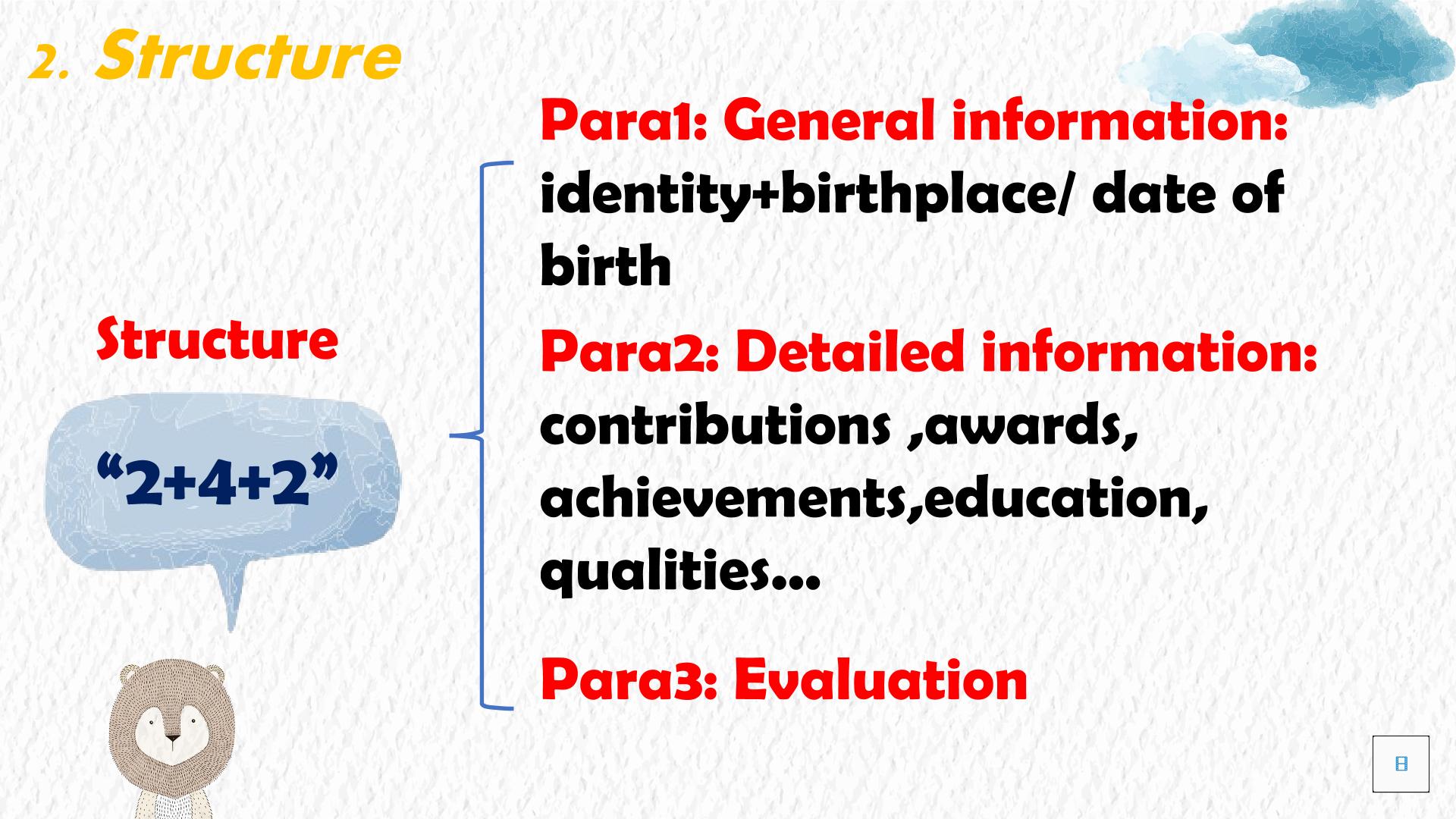 2. Structure

Structure

“2+4+2”

Para1: General information:
identity+birthplace/ date of birth

Para2: Detailed information:
contributions ,awards, achievements,education, qualities...

Para3: Evaluation